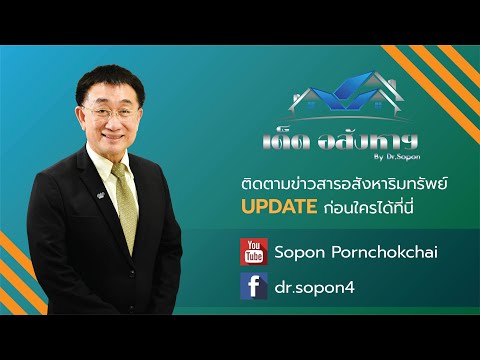 เด็ด อสังหาฯ
By Dr.Sopon

ติดตามข่าวสารอสังหาริมทรัพย์
UPDATE ก่อนใครได้ที่นี่

You Tube Sopon Pornchokchai

f dr.sopon4